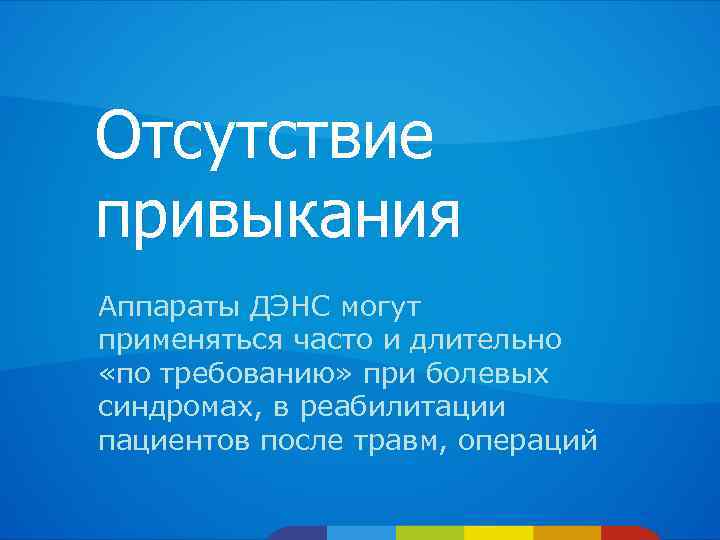 Отсутствие привыкания

Аппараты ДЭНС могут применяться часто и длительно «по требованию» при болевых синдромах, в реабилитации пациентов после травм, операций